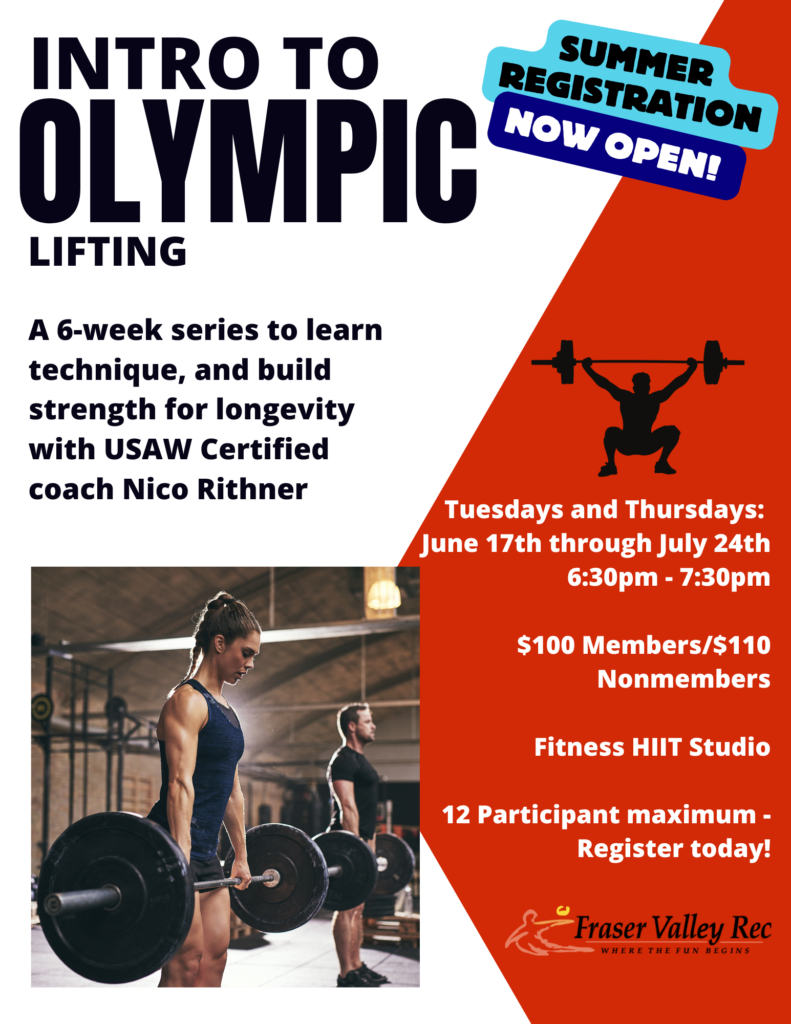 INTRO TO
OLYMPIC
LIFTING

SUMMER REGISTRATION
NOW OPEN!

A 6-week series to learn technique, and build strength for longevity with USAW Certified coach Nico Rithner

Tuesdays and Thursdays:
June 17th through July 24th
6:30pm - 7:30pm

$100 Members/$110 Nonmembers

Fitness HIIT Studio

12 Participant maximum - Register today!

Fraser Valley Rec
WHERE THE FUN BEGINS